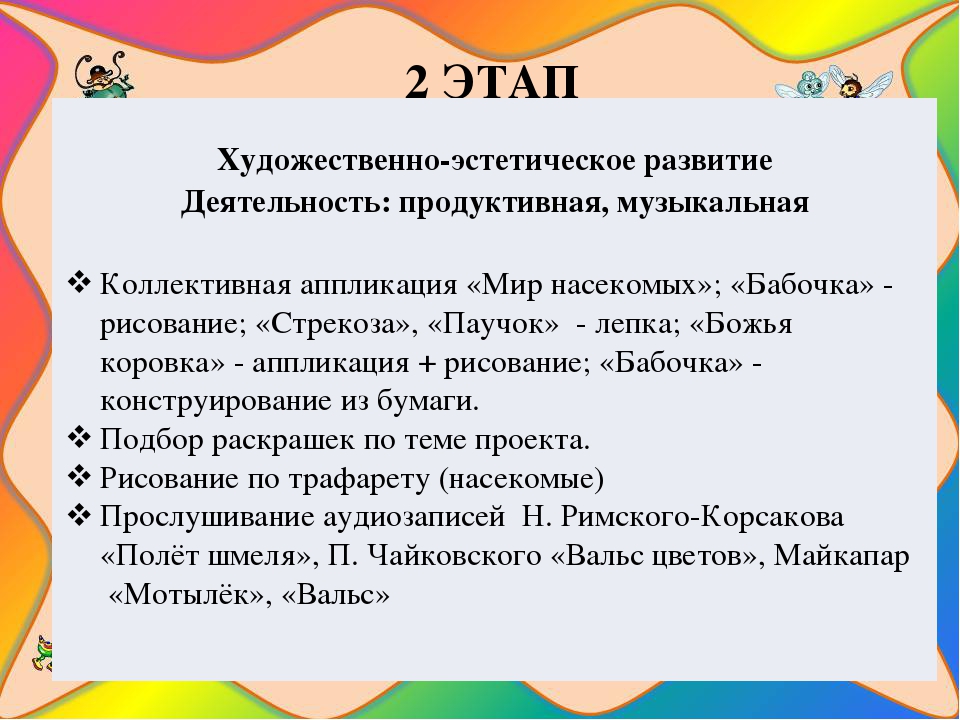 2 ЭТАП

Художественно-эстетическое развитие
Деятельность: продуктивная, музыкальная

❖ Коллективная аппликация «Мир насекомых»; «Бабочка» - рисование; «Стрекоза», «Паучок» - лепка; «Божья коровка» - аппликация + рисование; «Бабочка» - конструирование из бумаги.
❖ Подбор раскрашек по теме проекта.
❖ Рисование по трафарету (насекомые)
❖ Прослушивание аудиозаписей Н. Римского-Корсакова «Полёт шмеля», П. Чайковского «Вальс цветов», Майкапар «Мотылёк», «Вальс»